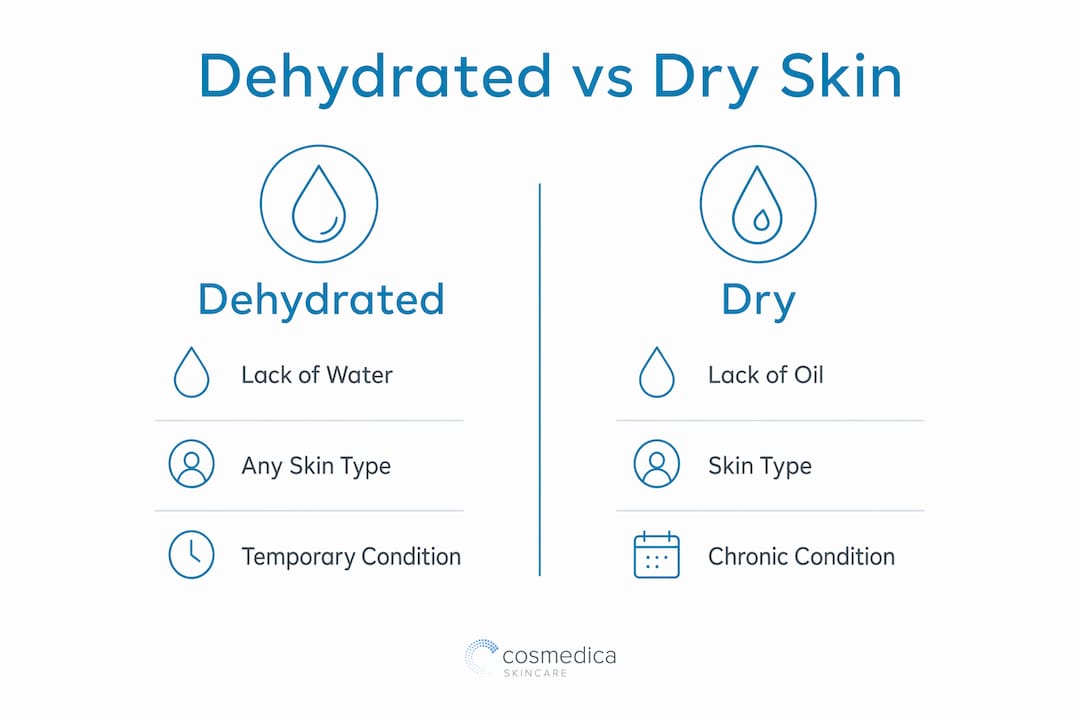 Dehydrated vs Dry Skin

Dehydrated

Lack of Water

Any Skin Type

Temporary Condition

Dry

Lack of Oil

Skin Type

Chronic Condition

cosmedica
SKINCARE